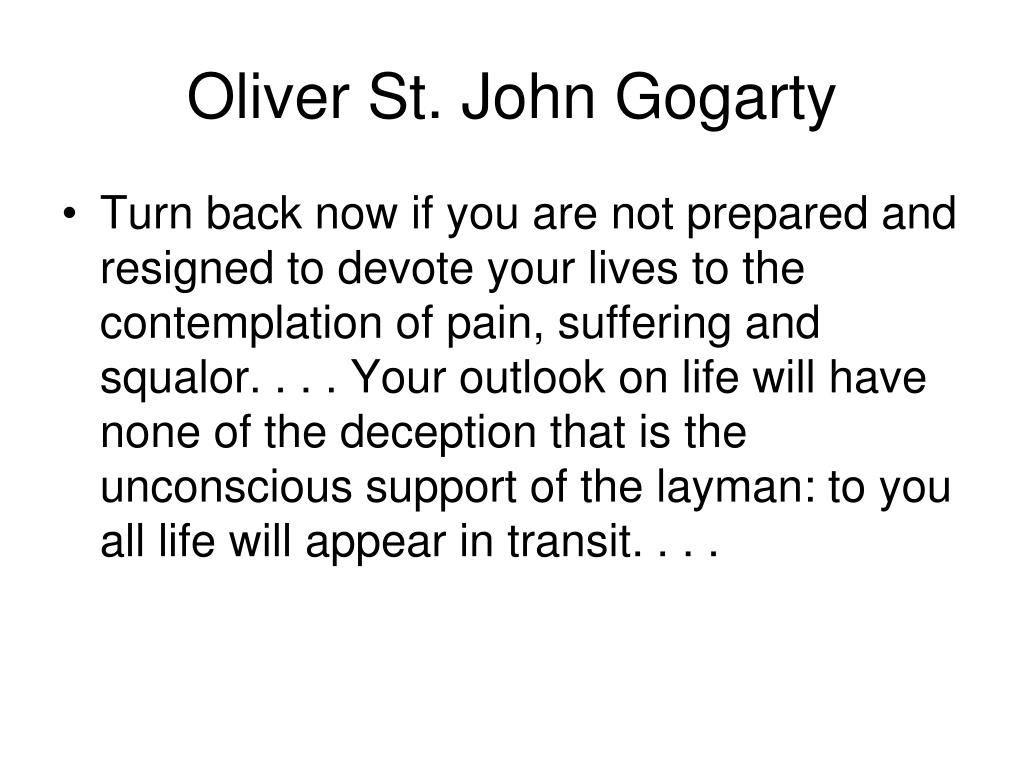 Oliver St. John Gogarty

• Turn back now if you are not prepared and resigned to devote your lives to the contemplation of pain, suffering and squalor. . . . Your outlook on life will have none of the deception that is the unconscious support of the layman: to you all life will appear in transit. . . .